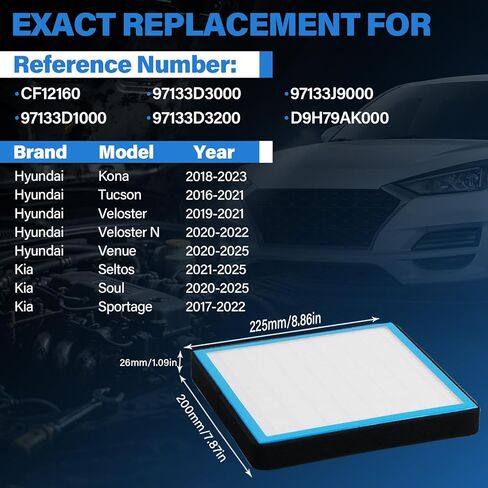 EXACT REPLACEMENT FOR

Reference Number:

•CF12160
•97133D1000
•97133D3000
•97133D3200
•97133J9000
•D9H79AK000

| Brand | Model | Year |
|---|---|---|
| Hyundai | Kona | 2018-2023 |
| Hyundai | Tucson | 2016-2021 |
| Hyundai | Veloster | 2019-2021 |
| Hyundai | Veloster N | 2020-2022 |
| Hyundai | Venue | 2020-2025 |
| Kia | Seltos | 2021-2025 |
| Kia | Soul | 2020-2025 |
| Kia | Sportage | 2017-2022 |

225mm/8.86in
26mm/1.09in
200mm/7.87in